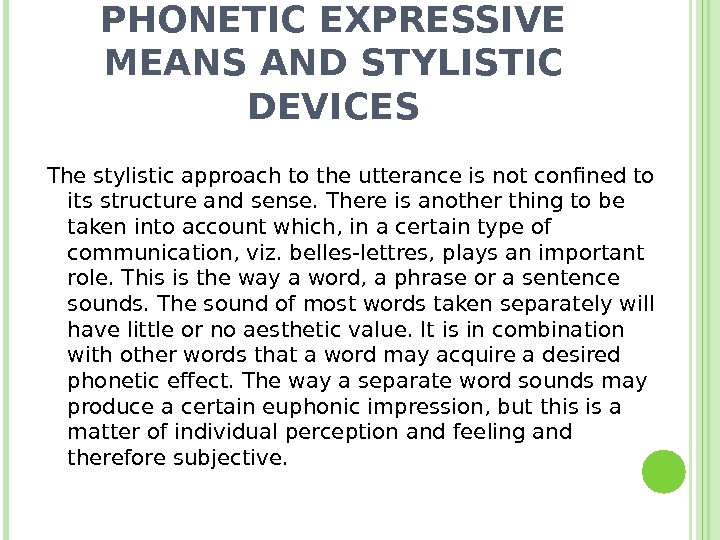 PHONETIC EXPRESSIVE MEANS AND STYLISTIC DEVICES

The stylistic approach to the utterance is not confined to its structure and sense. There is another thing to be taken into account which, in a certain type of communication, viz. belles-lettres, plays an important role. This is the way a word, a phrase or a sentence sounds. The sound of most words taken separately will have little or no aesthetic value. It is in combination with other words that a word may acquire a desired phonetic effect. The way a separate word sounds may produce a certain euphonic impression, but this is a matter of individual perception and feeling and therefore subjective.